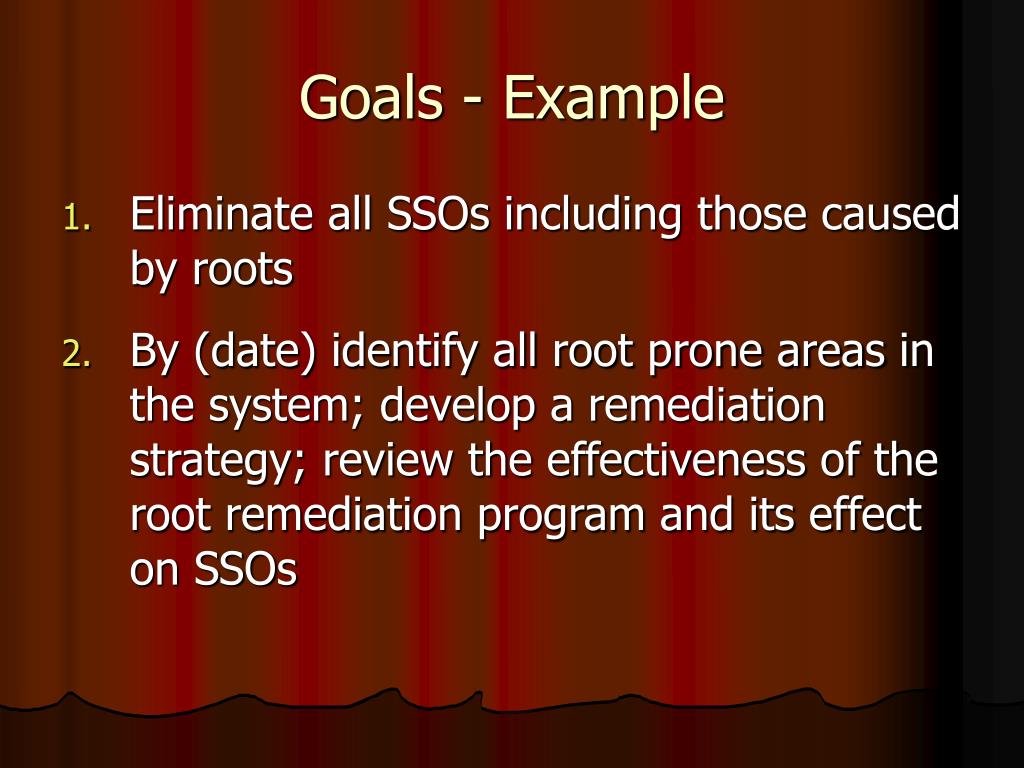 Goals - Example

1. Eliminate all SSOs including those caused by roots
2. By (date) identify all root prone areas in the system; develop a remediation strategy; review the effectiveness of the root remediation program and its effect on SSOs